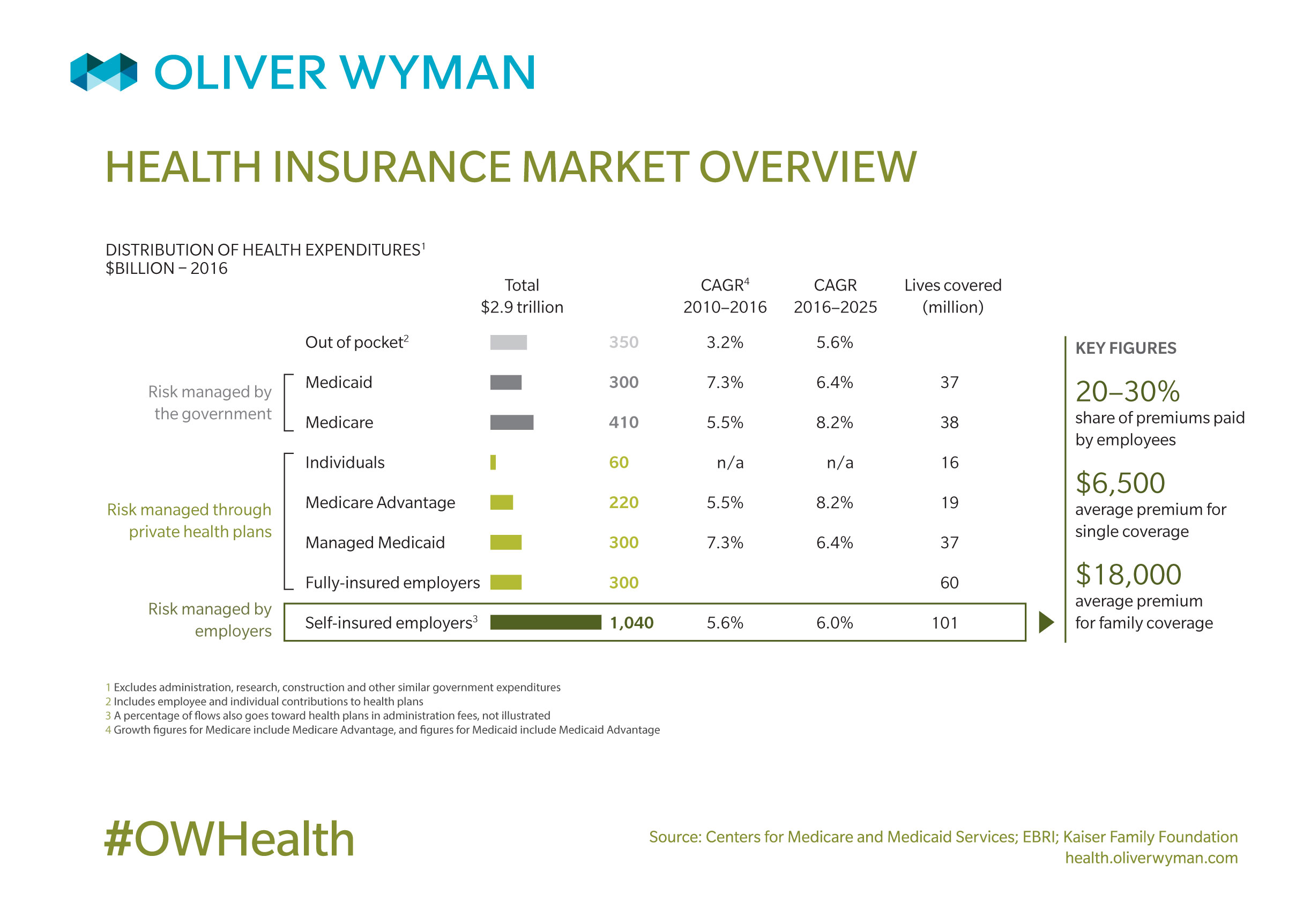 OLIVER WYMAN

HEALTH INSURANCE MARKET OVERVIEW

DISTRIBUTION OF HEALTH EXPENDITURES$^1$
\$BILLION – 2016

| | | Total \$2.9 trillion | CAGR$^4$ 2010–2016 | CAGR 2016–2025 | Lives covered (million) |
|---|---|---|---|---|---|
| | Out of pocket$^2$ | 350 | 3.2% | 5.6% | |
| Risk managed by the government | Medicaid | 300 | 7.3% | 6.4% | 37 |
| | Medicare | 410 | 5.5% | 8.2% | 38 |
| Risk managed through private health plans | Individuals | 60 | n/a | n/a | 16 |
| | Medicare Advantage | 220 | 5.5% | 8.2% | 19 |
| | Managed Medicaid | 300 | 7.3% | 6.4% | 37 |
| | Fully-insured employers | 300 | | | 60 |
| Risk managed by employers | Self-insured employers$^3$ | 1,040 | 5.6% | 6.0% | 101 |

KEY FIGURES

20–30%
share of premiums paid by employees

\$6,500
average premium for single coverage

\$18,000
average premium for family coverage

1 Excludes administration, research, construction and other similar government expenditures
2 Includes employee and individual contributions to health plans
3 A percentage of flows also goes toward health plans in administration fees, not illustrated
4 Growth figures for Medicare include Medicare Advantage, and figures for Medicaid include Medicaid Advantage

#OWHealth

Source: Centers for Medicare and Medicaid Services; EBRI; Kaiser Family Foundation
health.oliverwyman.com